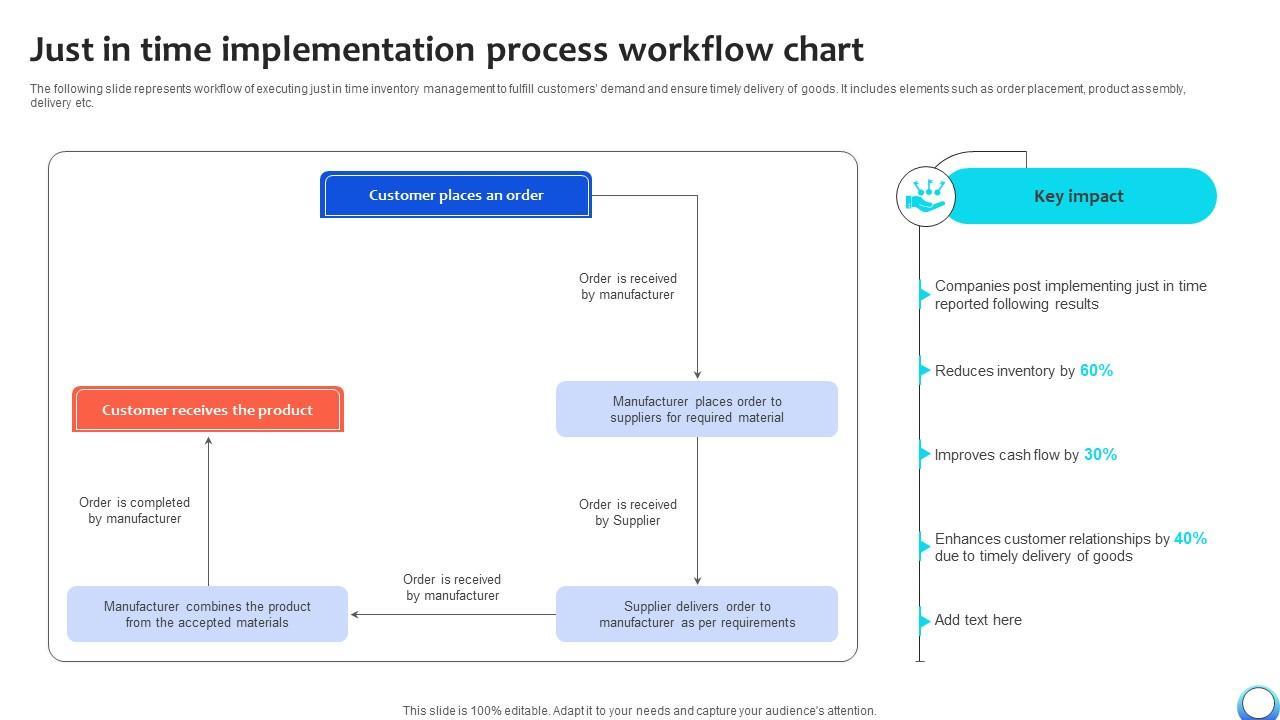 Just in time implementation process workflow chart

The following slide represents workflow of executing just in time inventory management to fulfill customers' demand and ensure timely delivery of goods. It includes elements such as order placement, product assembly, delivery etc.

Customer places an order

Order is received by manufacturer

Manufacturer places order to suppliers for required material

Order is received by Supplier

Supplier delivers order to manufacturer as per requirements

Order is received by manufacturer

Manufacturer combines the product from the accepted materials

Order is completed by manufacturer

Customer receives the product

Key impact

Companies post implementing just in time reported following results

Reduces inventory by 60%

Improves cash flow by 30%

Enhances customer relationships by 40% due to timely delivery of goods

Add text here

This slide is 100% editable. Adapt it to your needs and capture your audience's attention.